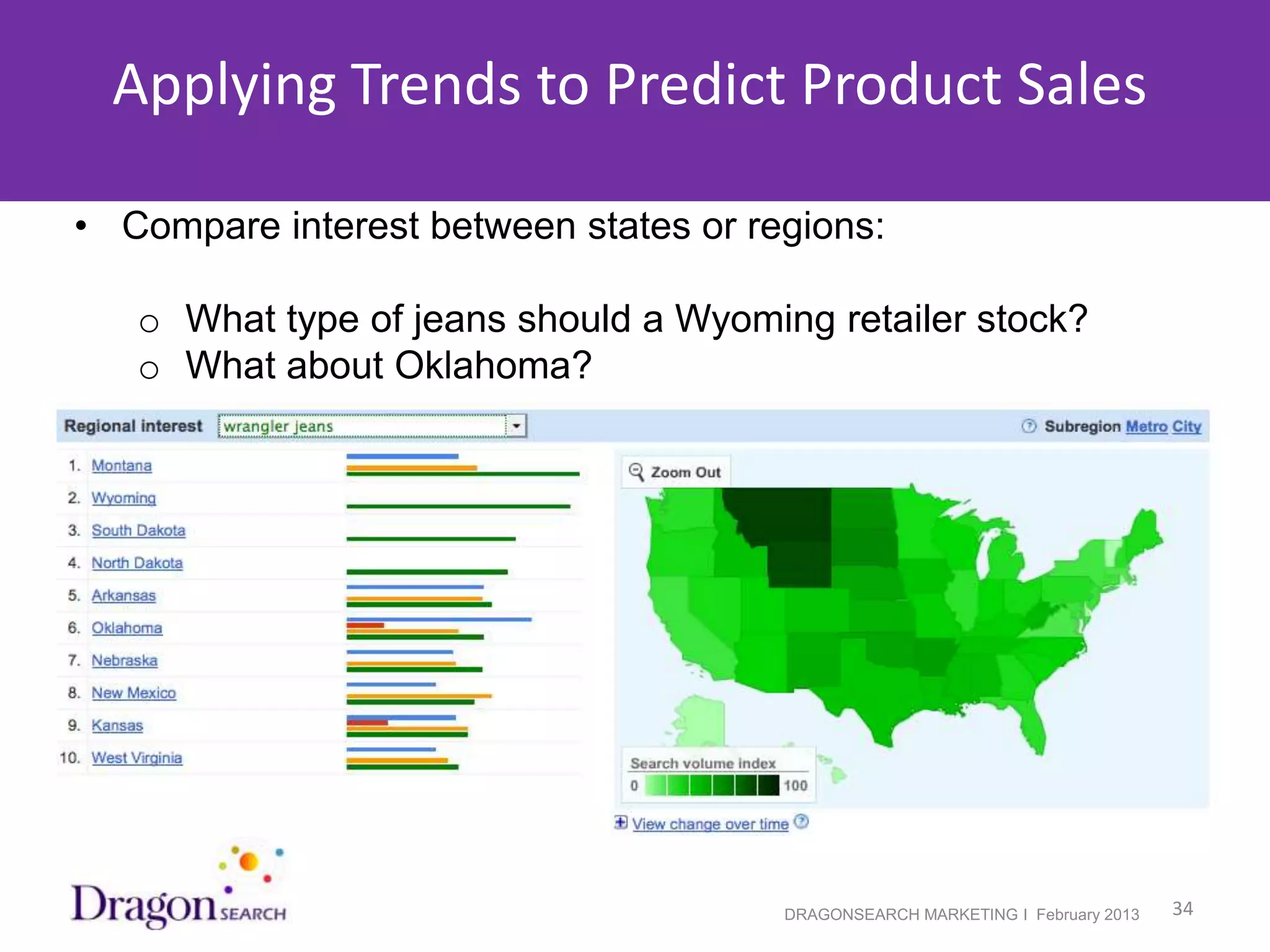 Applying Trends to Predict Product Sales

• Compare interest between states or regions:

o What type of jeans should a Wyoming retailer stock?
o What about Oklahoma?

Regional interest wrangler jeans

Subregion Metro City

1. Montana
2. Wyoming
3. South Dakota
4. North Dakota
5. Arkansas
6. Oklahoma
7. Nebraska
8. New Mexico
9. Kansas
10. West Virginia

Zoom Out

Search volume index
0 100

View change over time

Dragon SEARCH

DRAGONSEARCH MARKETING I February 2013

34